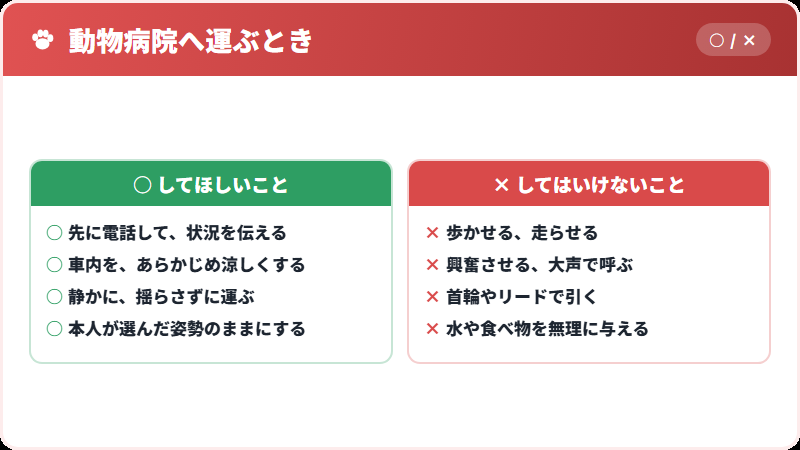 動物病院へ運ぶとき

○ / ×

○ してほしいこと

○ 先に電話して、状況を伝える
○ 車内を、あらかじめ涼しくする
○ 静かに、揺らさずに運ぶ
○ 本人が選んだ姿勢のままにする

× してはいけないこと

× 歩かせる、走らせる
× 興奮させる、大声で呼ぶ
× 首輪やリードで引く
× 水や食べ物を無理に与える